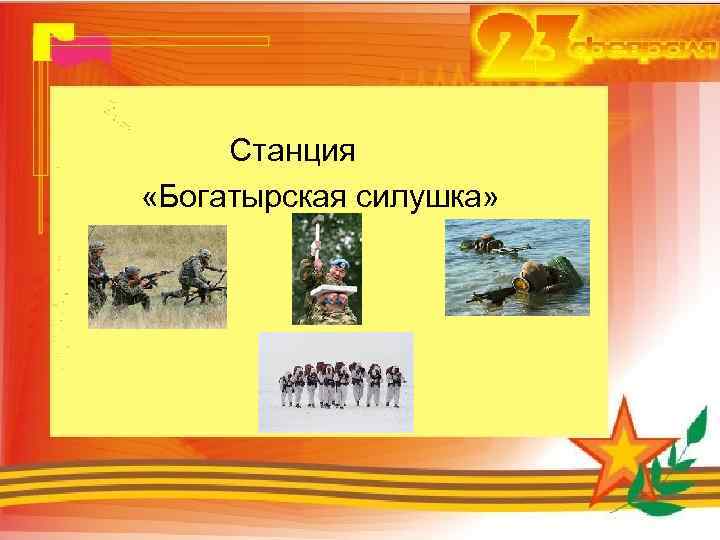 23 февраля

Станция
«Богатырская силушка»